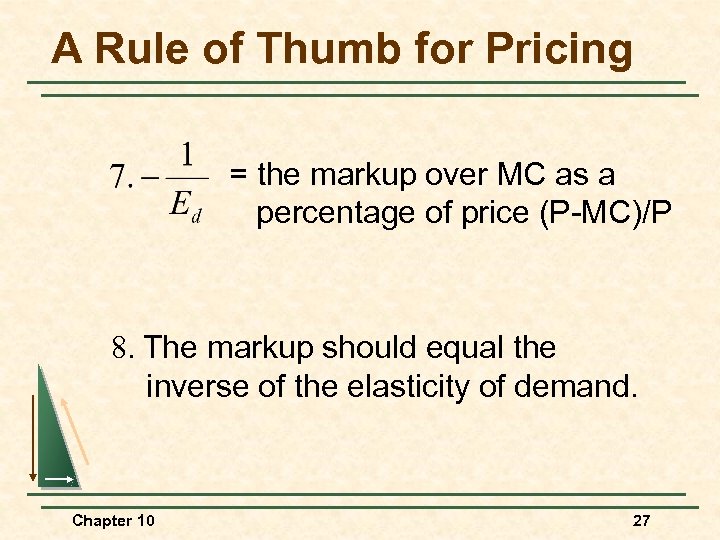 A Rule of Thumb for Pricing

$7. -\frac{1}{E_d}$ = the markup over MC as a percentage of price (P-MC)/P

8. The markup should equal the inverse of the elasticity of demand.

Chapter 10

27